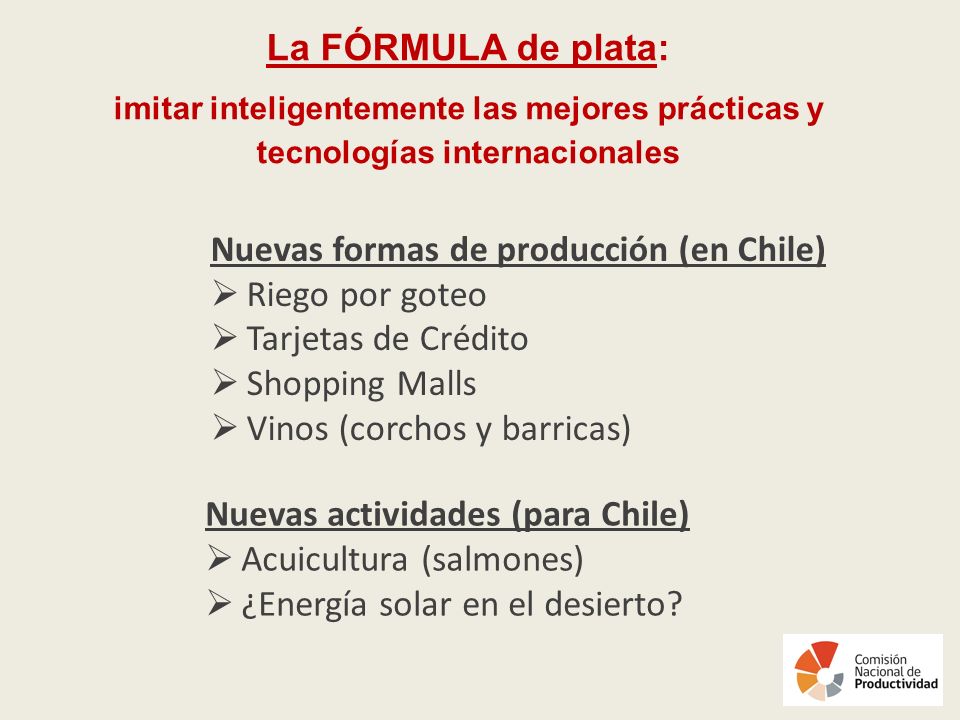 La FÓRMULA de plata:

imitar inteligentemente las mejores prácticas y tecnologías internacionales

Nuevas formas de producción (en Chile)
➢ Riego por goteo
➢ Tarjetas de Crédito
➢ Shopping Malls
➢ Vinos (corchos y barricas)

Nuevas actividades (para Chile)
➢ Acuicultura (salmones)
➢ ¿Energía solar en el desierto?

Comisión Nacional de Productividad